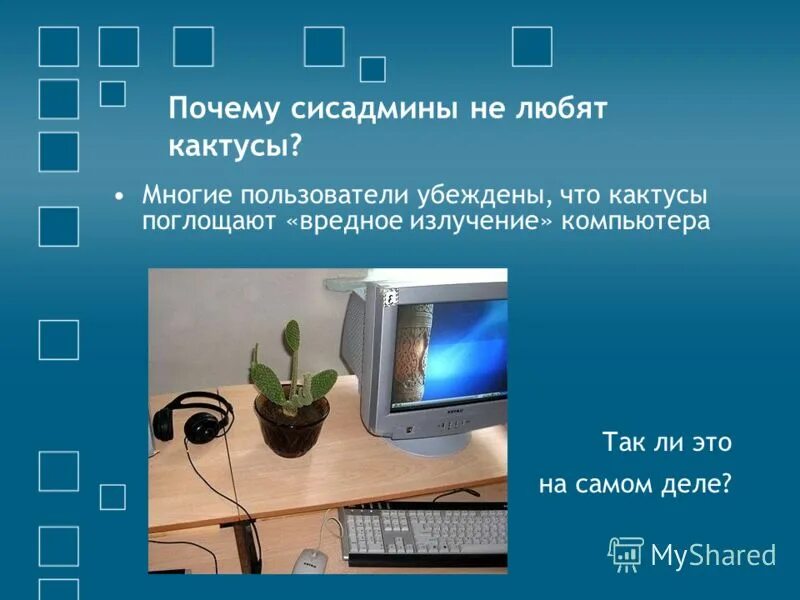 Почему сисадмины не любят кактусы?

• Многие пользователи убеждены, что кактусы поглощают «вредное излучение» компьютера

Так ли это на самом деле?

MyShared